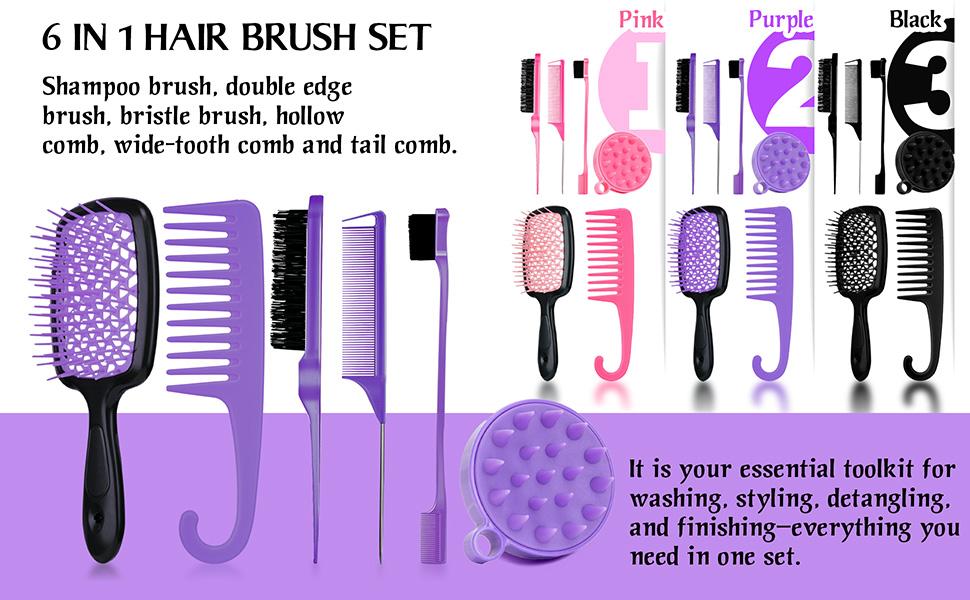 6 IN 1 HAIR BRUSH SET

Shampoo brush, double edge brush, bristle brush, hollow comb, wide-tooth comb and tail comb.

Pink
1

Purple
2

Black
3

It is your essential toolkit for washing, styling, detangling, and finishing—everything you need in one set.